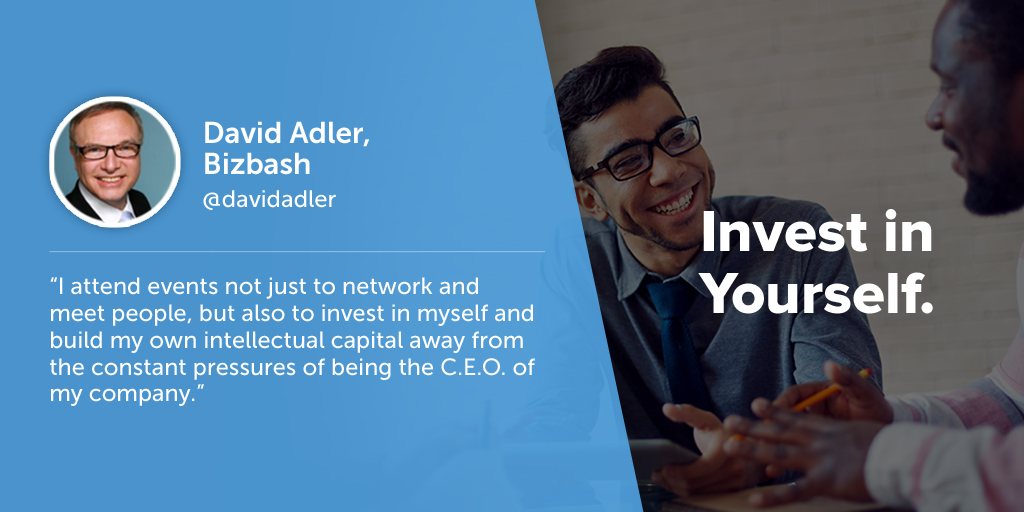 David Adler,
Bizbash
@davidadler

“I attend events not just to network and meet people, but also to invest in myself and build my own intellectual capital away from the constant pressures of being the C.E.O. of my company.”

Invest in Yourself.